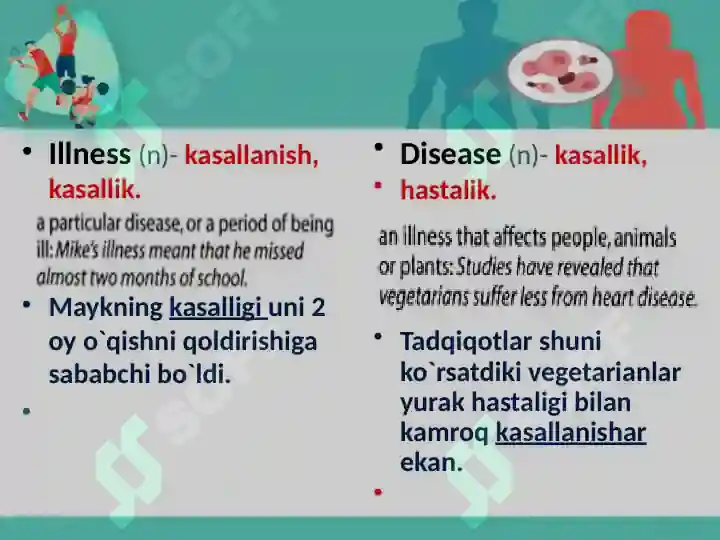 • Illness (n)- kasallanish, kasallik.

a particular disease, or a period of being ill: Mike's illness meant that he missed almost two months of school.

• Maykning kasalligi uni 2 oy o`qishni qoldirishiga sababchi bo`ldi.

•

• Disease (n)- kasallik,

• hastalik.

an illness that affects people, animals or plants: Studies have revealed that vegetarians suffer less from heart disease.

• Tadqiqotlar shuni ko`rsatdiki vegetarianlar yurak hastaligi bilan kamroq kasallanishar ekan.

•